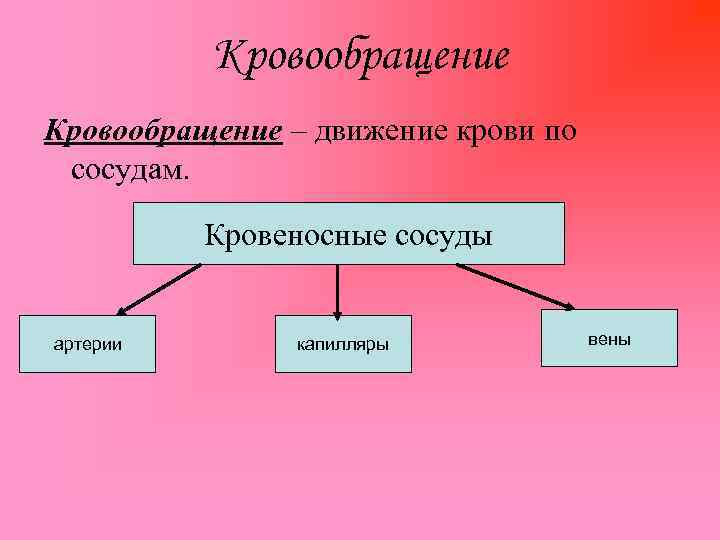 Кровообращение

Кровообращение – движение крови по сосудам.

Кровеносные сосуды

артерии

капилляры

вены